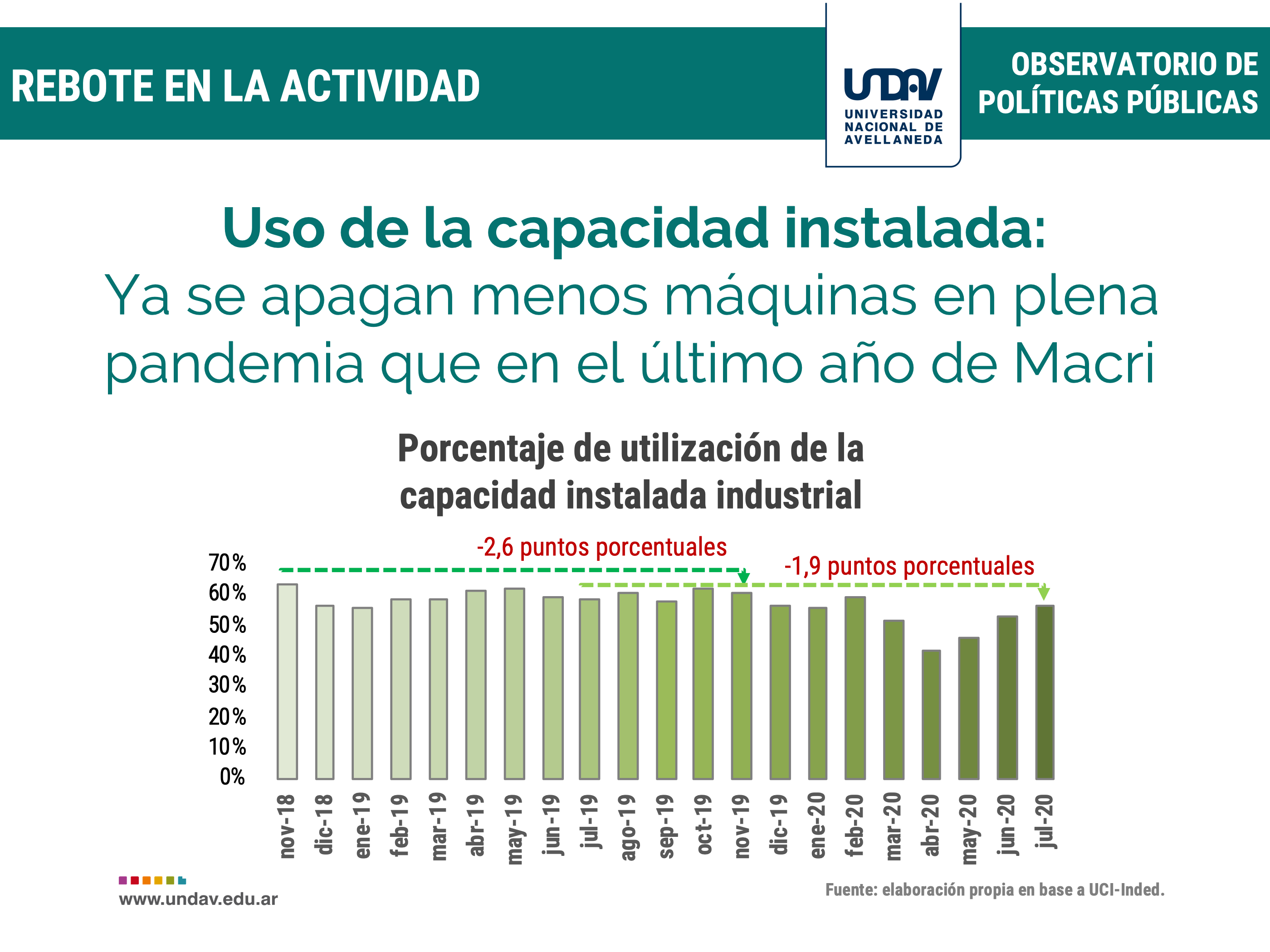 REBOTE EN LA ACTIVIDAD

UNDAV
UNIVERSIDAD NACIONAL DE AVELLANEDA

OBSERVATORIO DE POLÍTICAS PÚBLICAS

Uso de la capacidad instalada:
Ya se apagan menos máquinas en plena pandemia que en el último año de Macri

Porcentaje de utilización de la capacidad instalada industrial

-2,6 puntos porcentuales
-1,9 puntos porcentuales

70%
60%
50%
40%
30%
20%
10%
0%

nov-18
dic-18
ene-19
feb-19
mar-19
abr-19
may-19
jun-19
jul-19
ago-19
sep-19
oct-19
nov-19
dic-19
ene-20
feb-20
mar-20
abr-20
may-20
jun-20
jul-20

www.undav.edu.ar

Fuente: elaboración propia en base a UCI-Inded.